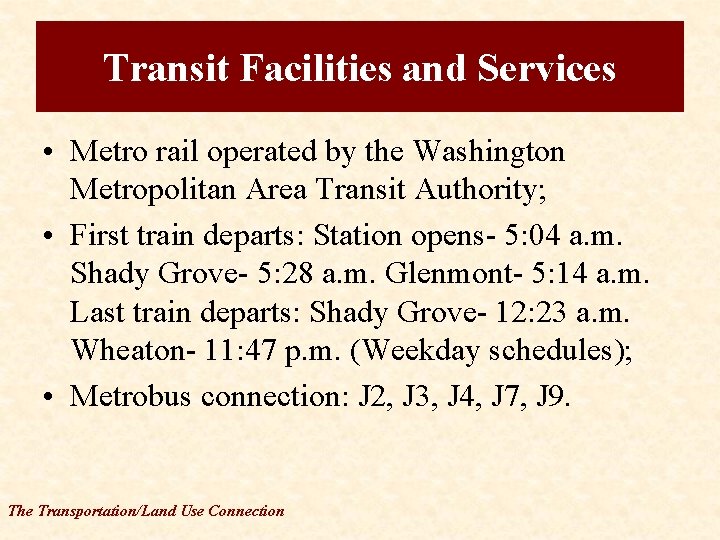 Transit Facilities and Services

• Metro rail operated by the Washington Metropolitan Area Transit Authority;

• First train departs: Station opens- 5:04 a.m. Shady Grove- 5:28 a.m. Glenmont- 5:14 a.m. Last train departs: Shady Grove- 12:23 a.m. Wheaton- 11:47 p.m. (Weekday schedules);

• Metrobus connection: J2, J3, J4, J7, J9.

The Transportation/Land Use Connection